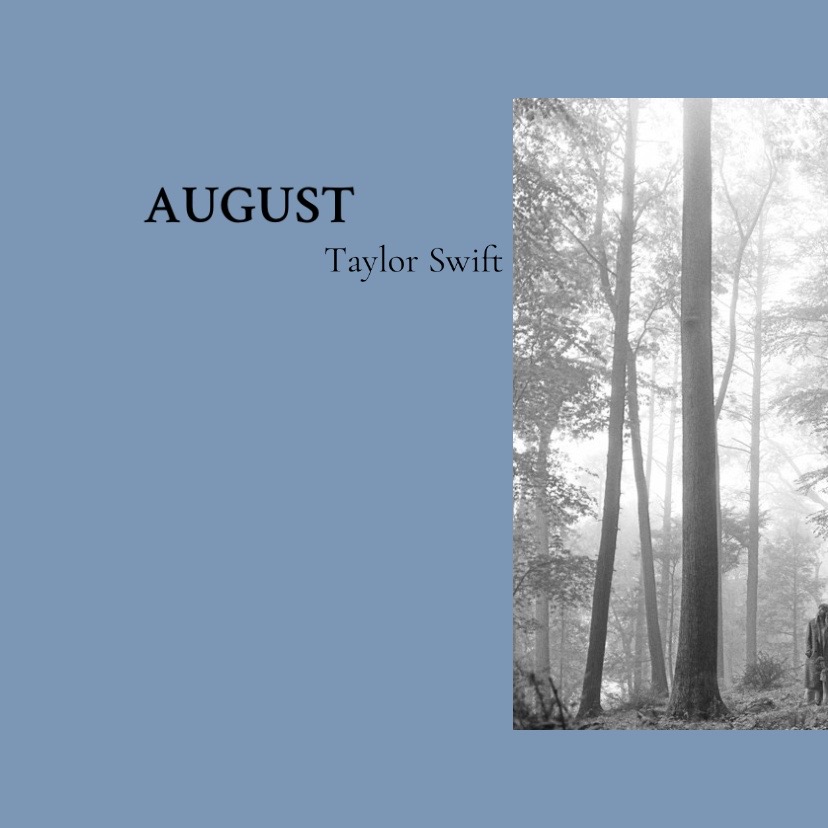 AUGUST
Taylor Swift